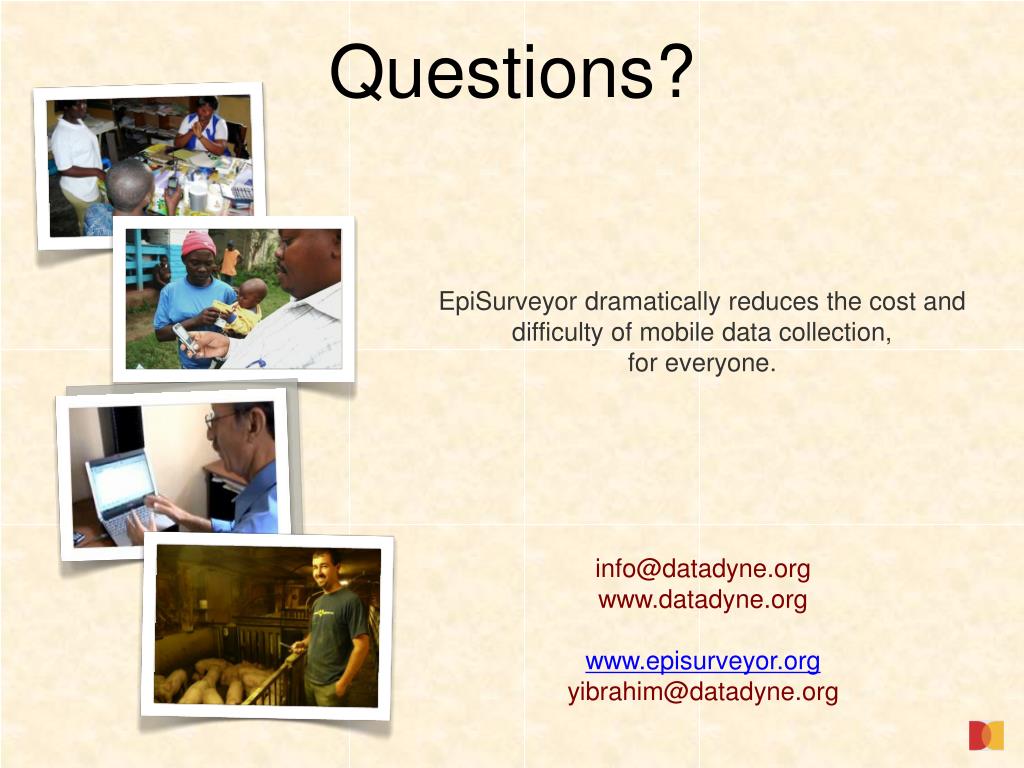 Questions?

EpiSurveyor dramatically reduces the cost and difficulty of mobile data collection, for everyone.

info@datadyne.org
www.datadyne.org

www.episurveyor.org
yibrahim@datadyne.org